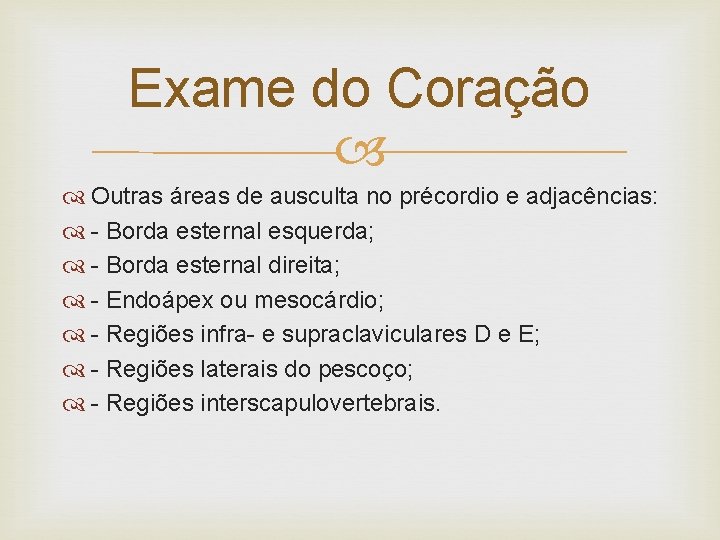 Exame do Coração

Outras áreas de ausculta no précordio e adjacências:

- Borda esternal esquerda;

- Borda esternal direita;

- Endoápex ou mesocárdio;

- Regiões infra- e supraclaviculares D e E;

- Regiões laterais do pescoço;

- Regiões interscapulovertebrais.